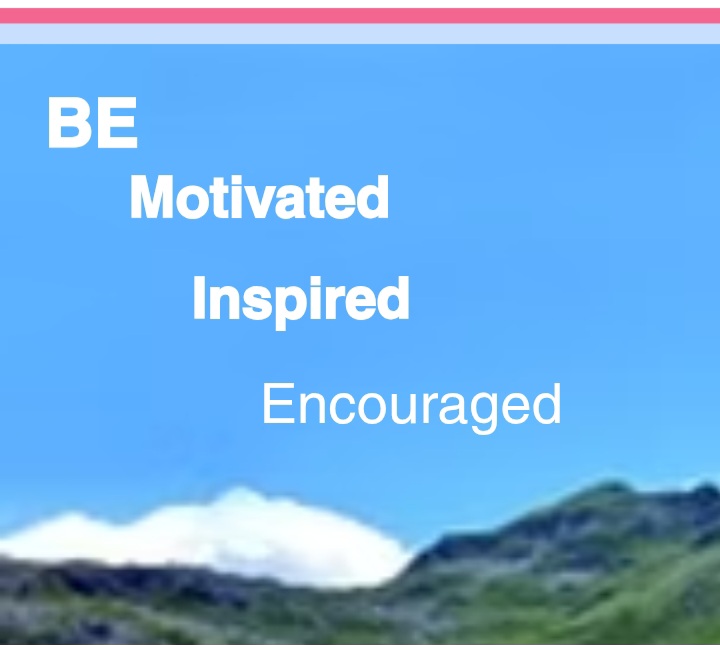 BE

Motivated

Inspired

Encouraged